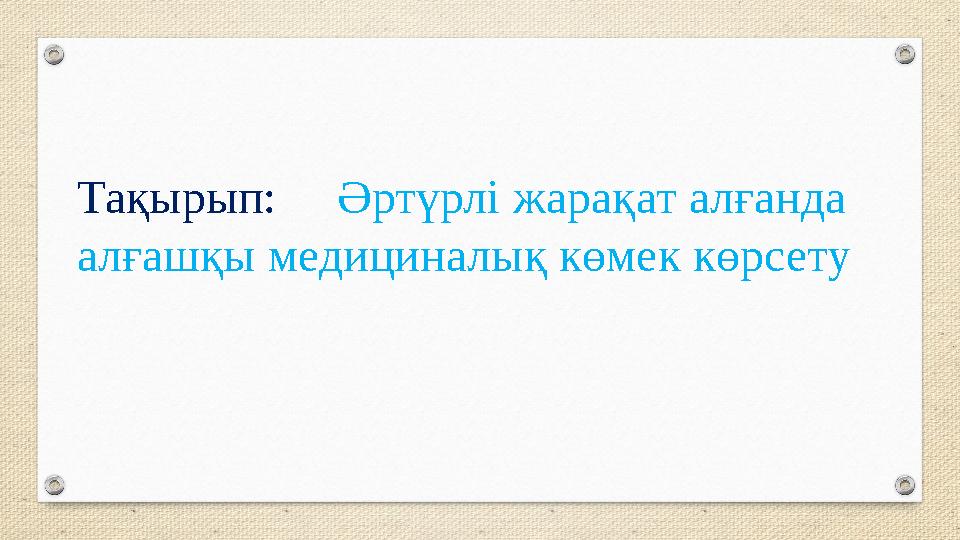 Тақырып: Әртүрлі жарақат алғанда алғашқы медициналық көмек көрсету